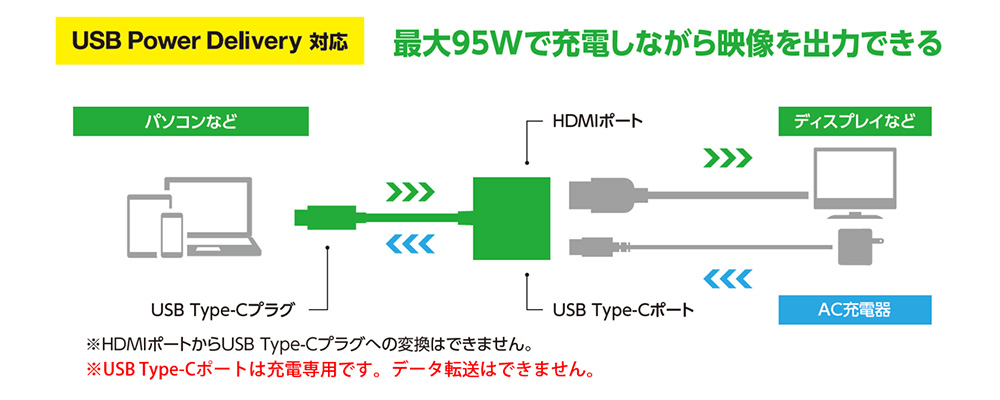 USB Power Delivery 対応

最大95Wで充電しながら映像を出力できる

パソコンなど

HDMIポート

ディスプレイなど

USB Type-Cプラグ

USB Type-Cポート

AC充電器

※HDMIポートからUSB Type-Cプラグへの変換はできません。
※USB Type-Cポートは充電専用です。データ転送はできません。